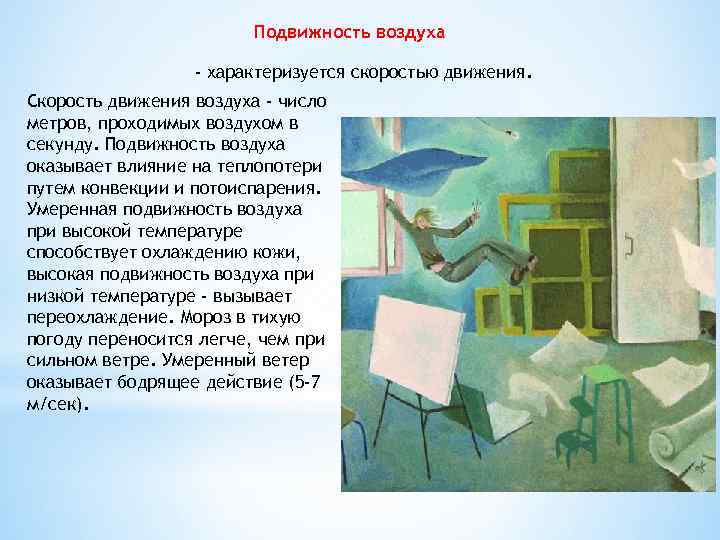 Подвижность воздуха

- характеризуется скоростью движения.

Скорость движения воздуха - число метров, проходимых воздухом в секунду. Подвижность воздуха оказывает влияние на теплопотери путем конвекции и потоиспарения. Умеренная подвижность воздуха при высокой температуре способствует охлаждению кожи, высокая подвижность воздуха при низкой температуре - вызывает переохлаждение. Мороз в тихую погоду переносится легче, чем при сильном ветре. Умеренный ветер оказывает бодрящее действие (5-7 м/сек).